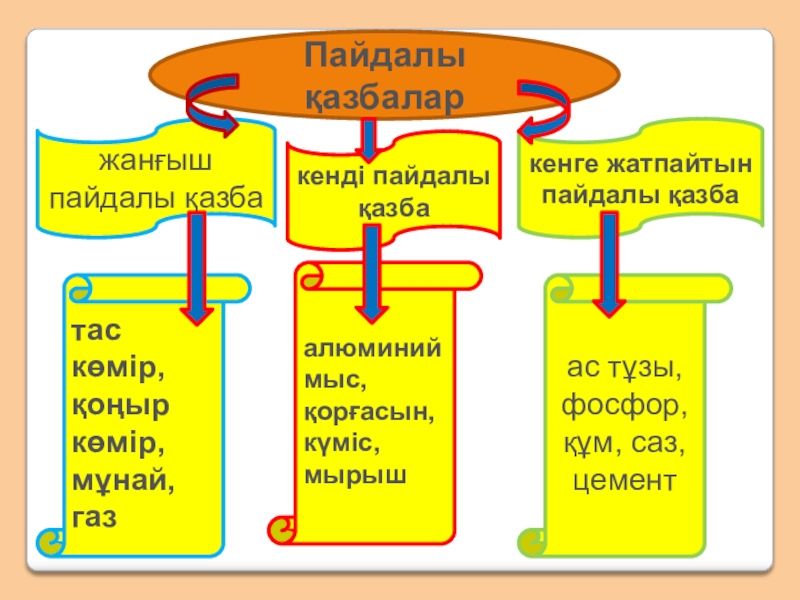 Пайдалы қазбалар

жанғыш пайдалы қазба

кенді пайдалы қазба

кенге жатпайтын пайдалы қазба

тас көмір, қоңыр көмір, мұнай, газ

алюминий мыс, қорғасын, күміс, мырыш

ас тұзы, фосфор, құм, саз, цемент